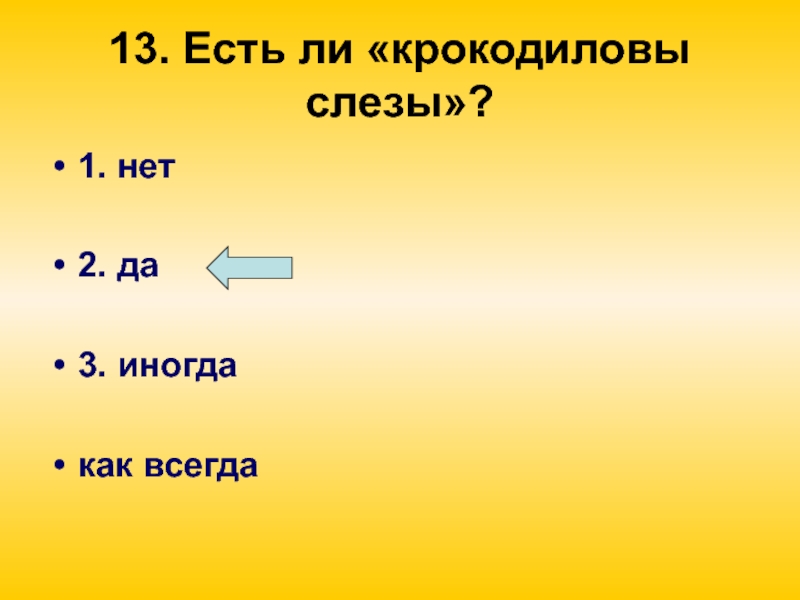 13. Есть ли «крокодиловы слезы»?

• 1. нет

• 2. да

• 3. иногда

• как всегда